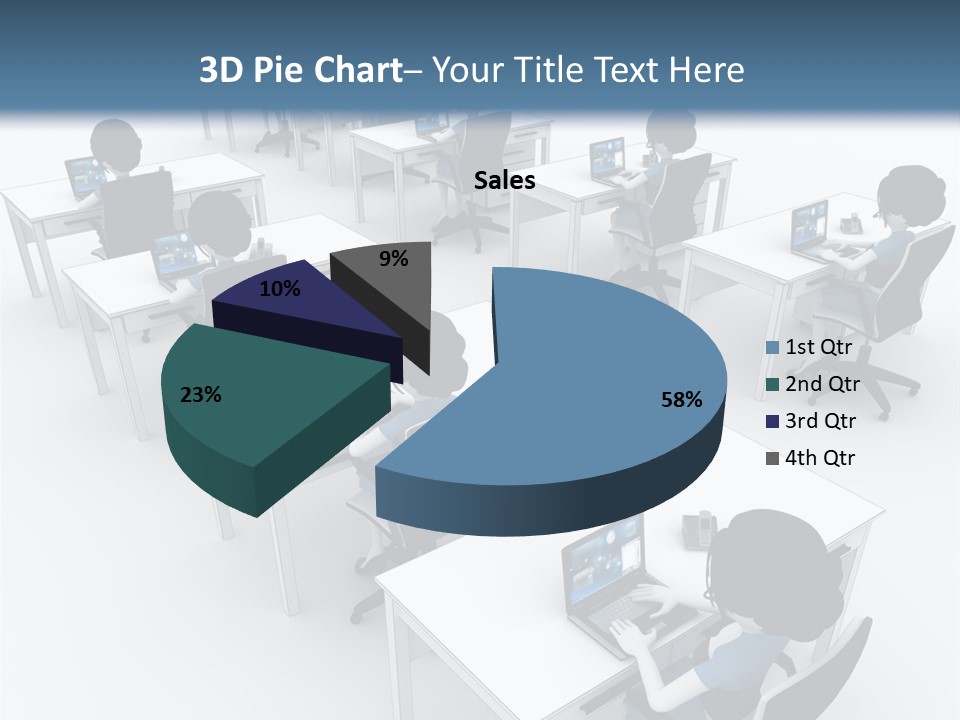 3D Pie Chart– Your Title Text Here

Sales

9%

10%

23%

58%

1st Qtr
2nd Qtr
3rd Qtr
4th Qtr